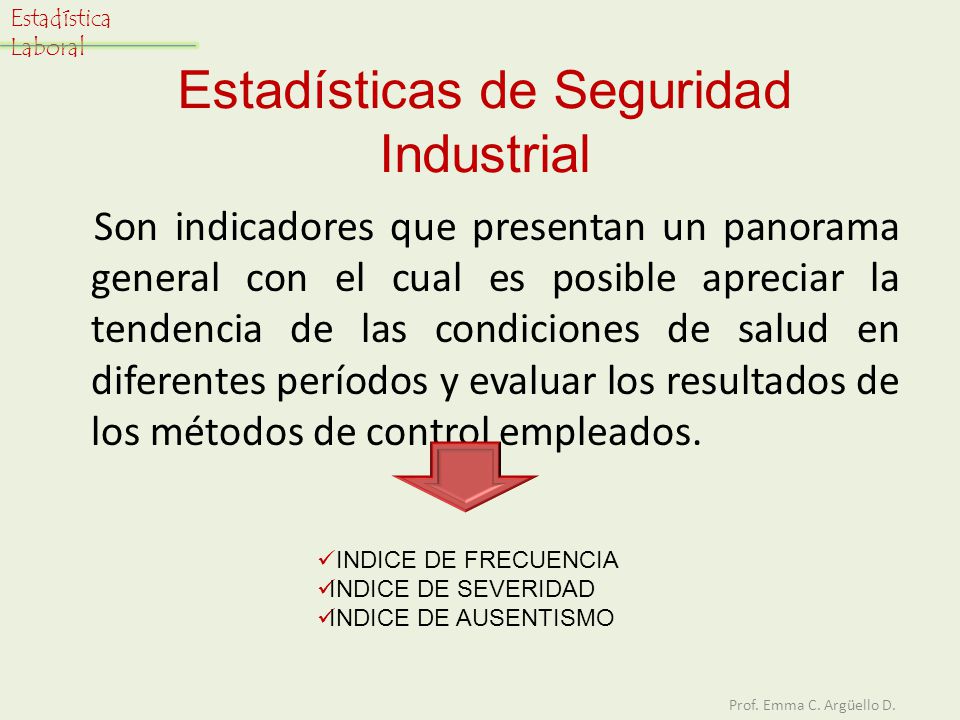 Estadística Laboral

Estadísticas de Seguridad Industrial

Son indicadores que presentan un panorama general con el cual es posible apreciar la tendencia de las condiciones de salud en diferentes períodos y evaluar los resultados de los métodos de control empleados.

✓INDICE DE FRECUENCIA
✓INDICE DE SEVERIDAD
✓INDICE DE AUSENTISMO

Prof. Emma C. Argüello D.